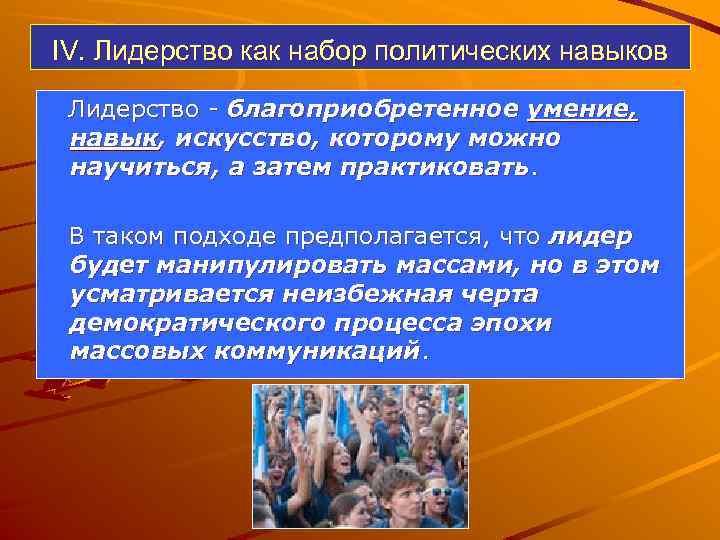 IV. Лидерство как набор политических навыков

Лидерство - благоприобретенное умение, навык, искусство, которому можно научиться, а затем практиковать.

В таком подходе предполагается, что лидер будет манипулировать массами, но в этом усматривается неизбежная черта демократического процесса эпохи массовых коммуникаций.